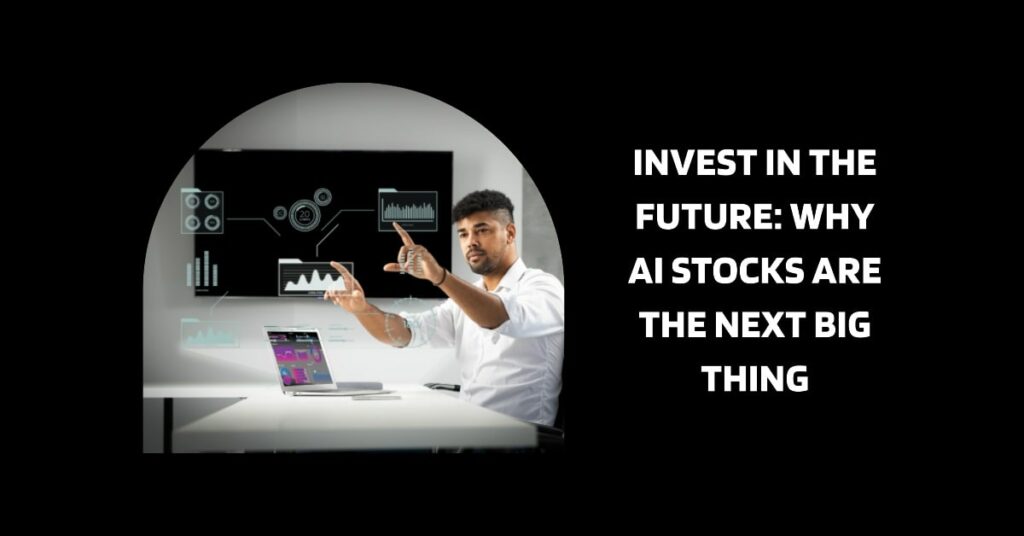 INVEST IN THE FUTURE: WHY AI STOCKS ARE THE NEXT BIG THING